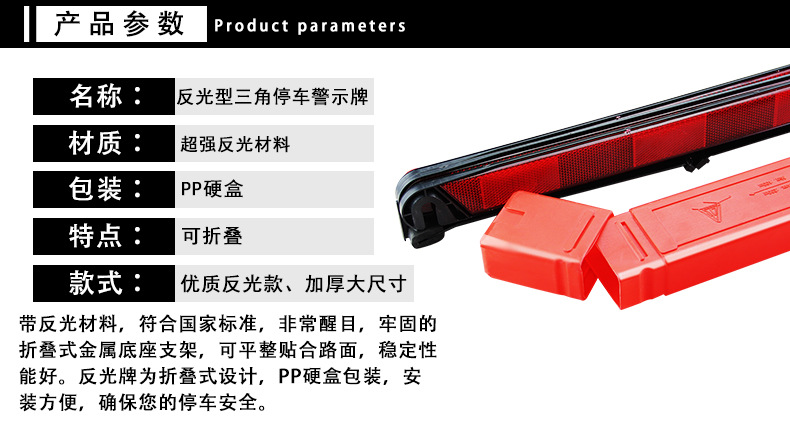 产品参数 Product parameters

名称： 反光型三角停车警示牌

材质： 超强反光材料

包装： PP硬盒

特点： 可折叠

款式： 优质反光款、加厚大尺寸

带反光材料，符合国家标准，非常醒目，牢固的折叠式金属底座支架，可平整贴合路面，稳定性能好。反光牌为折叠式设计，PP硬盒包装，安装方便，确保您的停车安全。